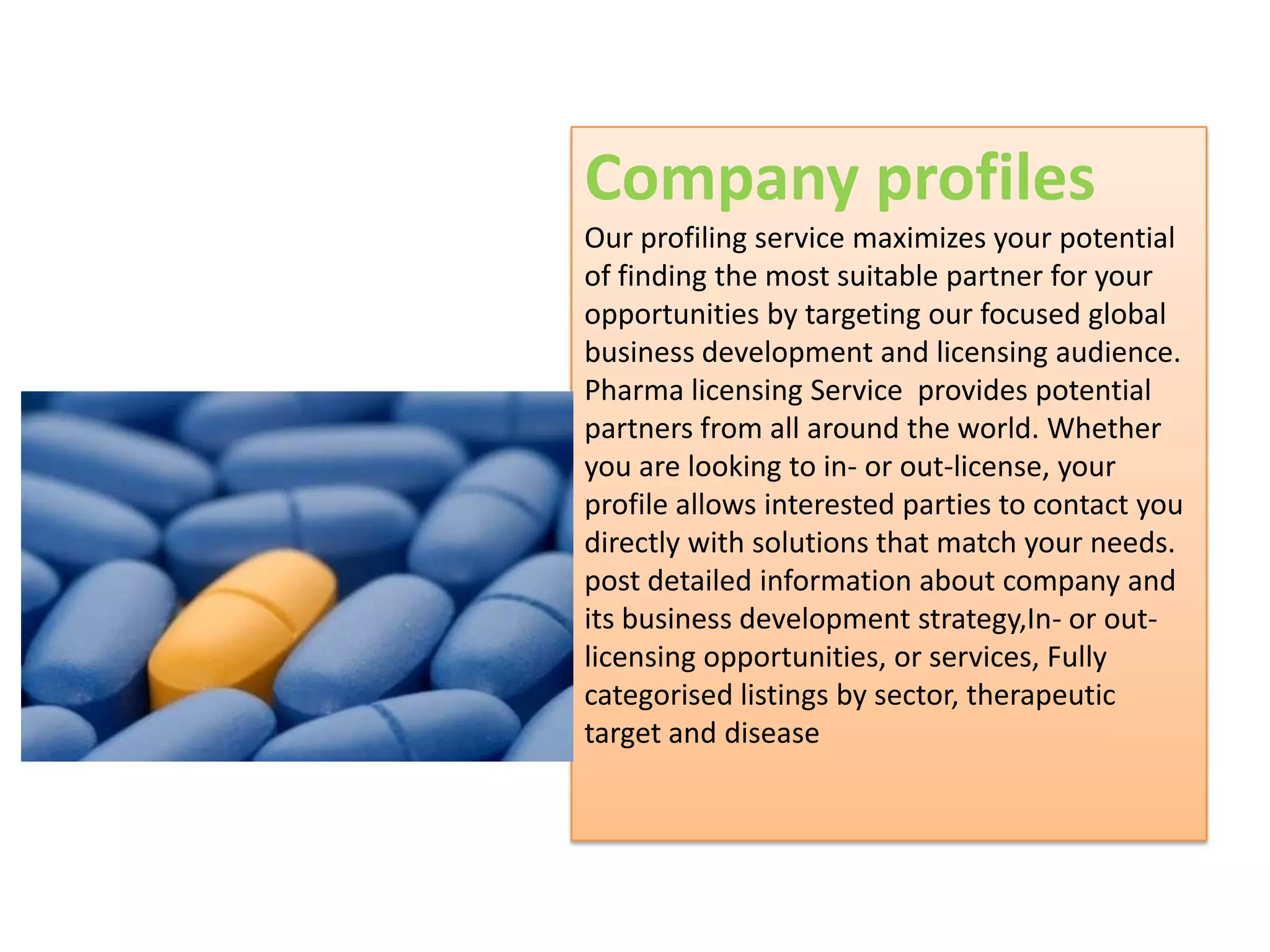 Company profiles

Our profiling service maximizes your potential of finding the most suitable partner for your opportunities by targeting our focused global business development and licensing audience. Pharma licensing Service  provides potential partners from all around the world. Whether you are looking to in- or out-license, your profile allows interested parties to contact you directly with solutions that match your needs. post detailed information about company and its business development strategy,In- or out-licensing opportunities, or services, Fully categorised listings by sector, therapeutic target and disease